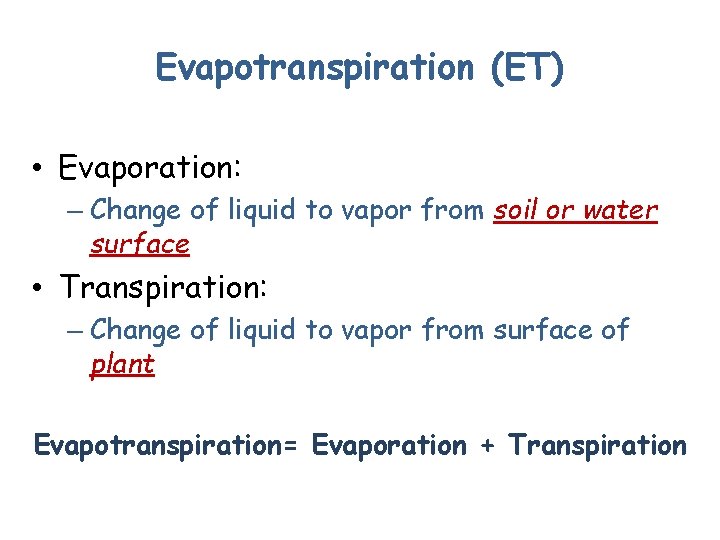 Evapotranspiration (ET)

• Evaporation:
– Change of liquid to vapor from soil or water surface

• Transpiration:
– Change of liquid to vapor from surface of plant

Evapotranspiration= Evaporation + Transpiration